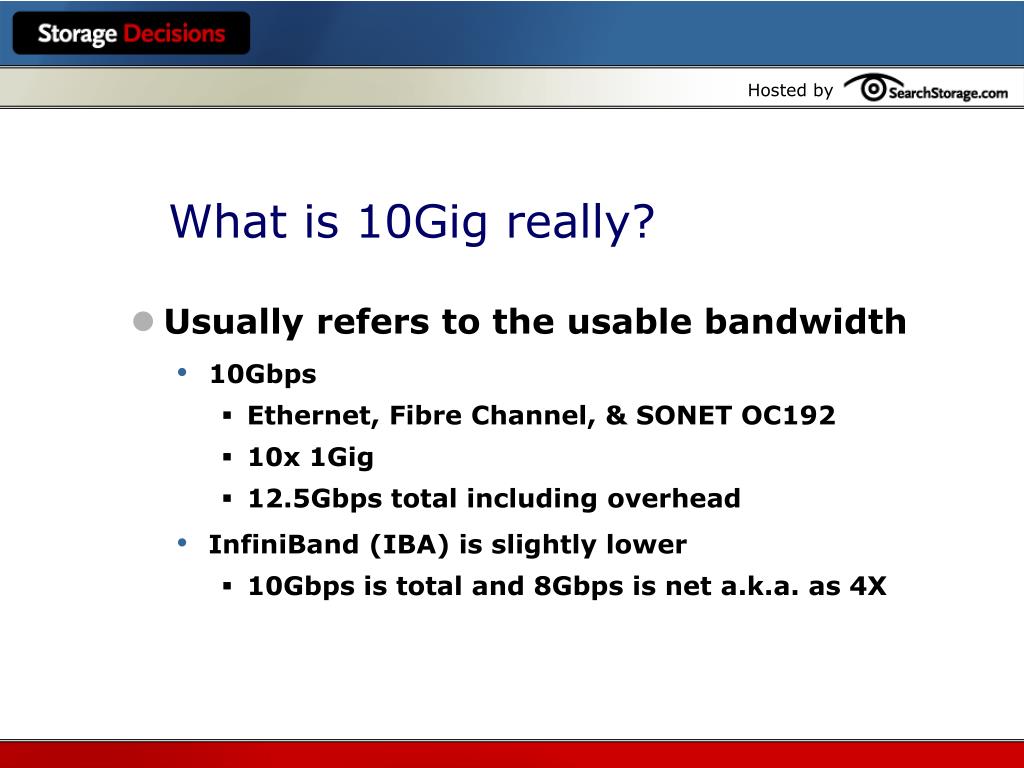 Storage Decisions

Hosted by SearchStorage.com

What is 10Gig really?

Usually refers to the usable bandwidth

10Gbps

Ethernet, Fibre Channel, & SONET OC192

10x 1Gig

12.5Gbps total including overhead

InfiniBand (IBA) is slightly lower

10Gbps is total and 8Gbps is net a.k.a. as 4X